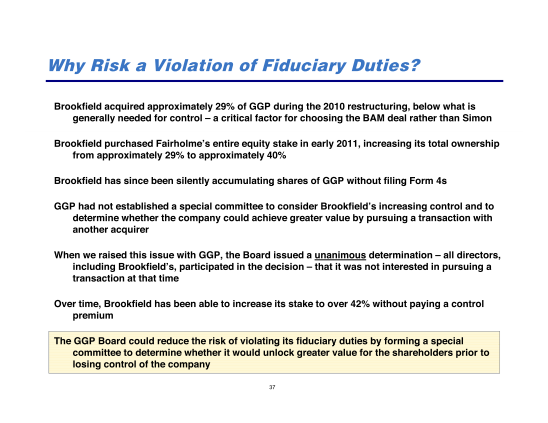 Why Risk a Violation of Fiduciary Duties?

Brookfield acquired approximately 29% of GGP during the 2010 restructuring, below what is generally needed for control – a critical factor for choosing the BAM deal rather than Simon

Brookfield purchased Fairholme's entire equity stake in early 2011, increasing its total ownership from approximately 29% to approximately 40%

Brookfield has since been silently accumulating shares of GGP without filing Form 4s

GGP had not established a special committee to consider Brookfield's increasing control and to determine whether the company could achieve greater value by pursuing a transaction with another acquirer

When we raised this issue with GGP, the Board issued a unanimous determination – all directors, including Brookfield's, participated in the decision – that it was not interested in pursuing a transaction at that time

Over time, Brookfield has been able to increase its stake to over 42% without paying a control premium

The GGP Board could reduce the risk of violating its fiduciary duties by forming a special committee to determine whether it would unlock greater value for the shareholders prior to losing control of the company

37